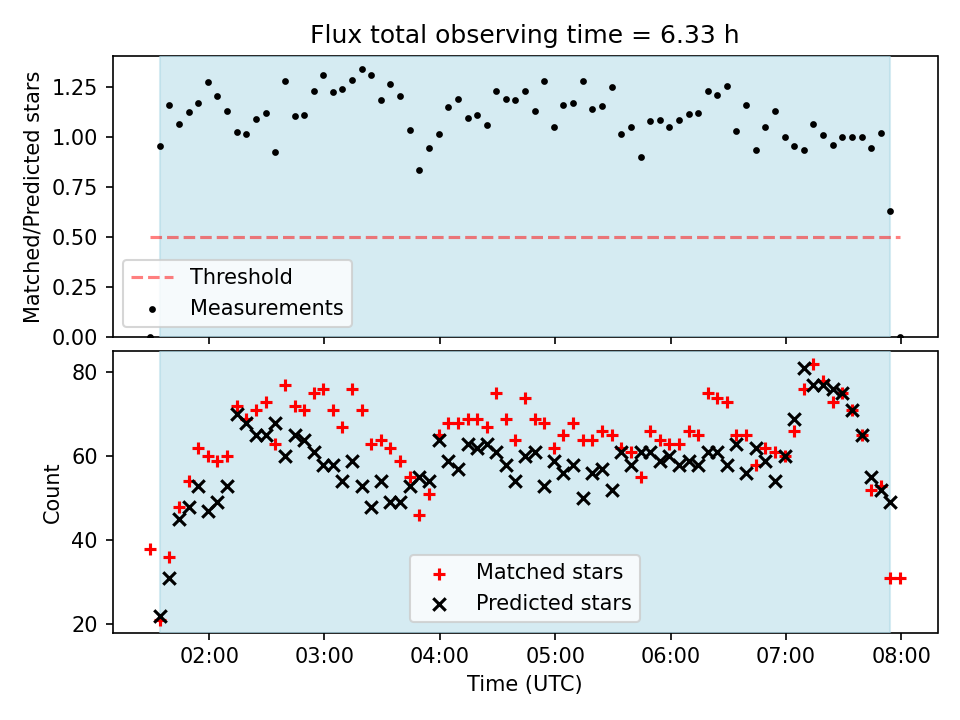 Flux total observing time = 6.33 h

Matched/Predicted stars

1.25
1.00
0.75
0.50
0.25
0.00

Threshold
Measurements

Count

80
60
40
20

Matched stars
Predicted stars

02:00
03:00
04:00
05:00
06:00
07:00
08:00

Time (UTC)